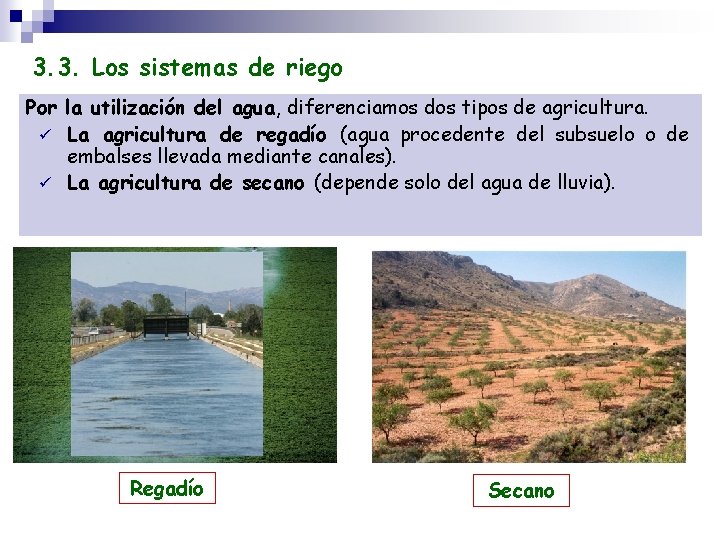 3.3. Los sistemas de riego

Por la utilización del agua, diferenciamos dos tipos de agricultura.

✓ La agricultura de regadío (agua procedente del subsuelo o de embalses llevada mediante canales).

✓ La agricultura de secano (depende solo del agua de lluvia).

Regadío

Secano